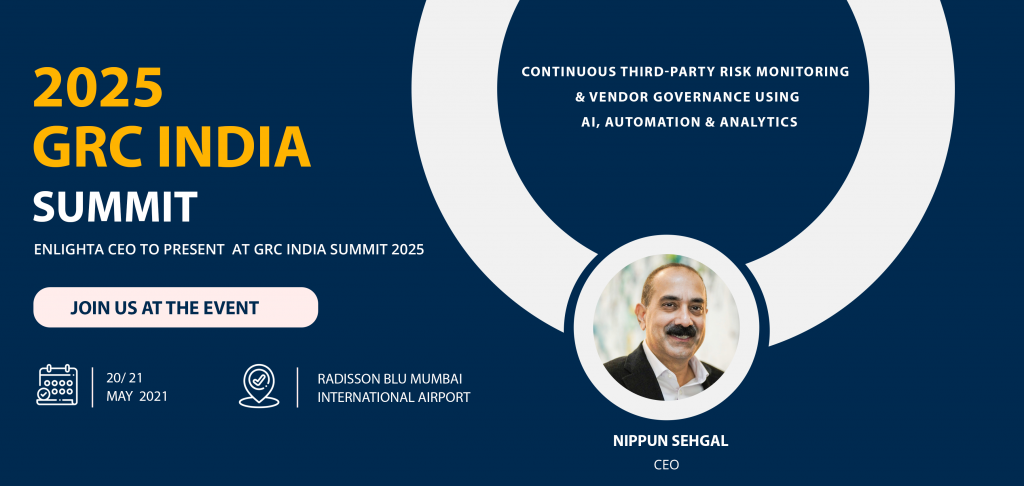 2025
GRC INDIA
SUMMIT

ENLIGHTA CEO TO PRESENT AT GRC INDIA SUMMIT 2025

JOIN US AT THE EVENT

20/ 21
MAY 2021

RADISSON BLU MUMBAI
INTERNATIONAL AIRPORT

CONTINUOUS THIRD-PARTY RISK MONITORING & VENDOR GOVERNANCE USING AI, AUTOMATION & ANALYTICS

NIPPUN SEHGAL
CEO